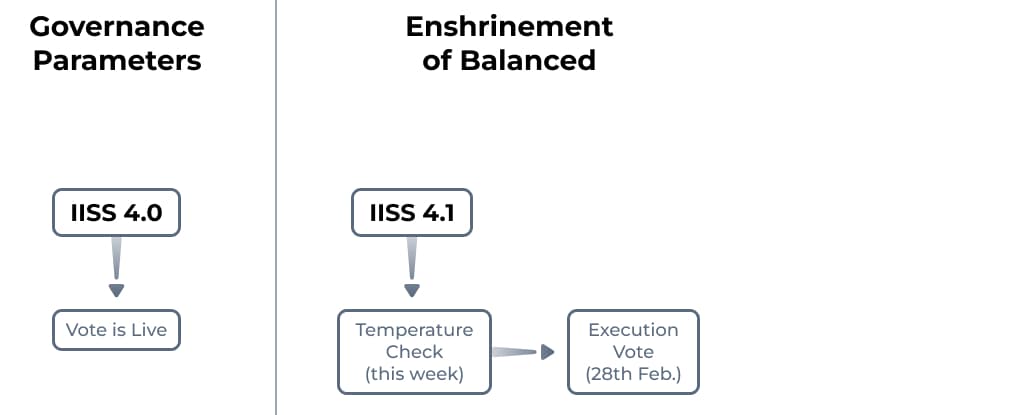 Governance Parameters

IISS 4.0

Vote is Live

Enshrinement of Balanced

IISS 4.1

Temperature Check (this week)

Execution Vote (28th Feb.)